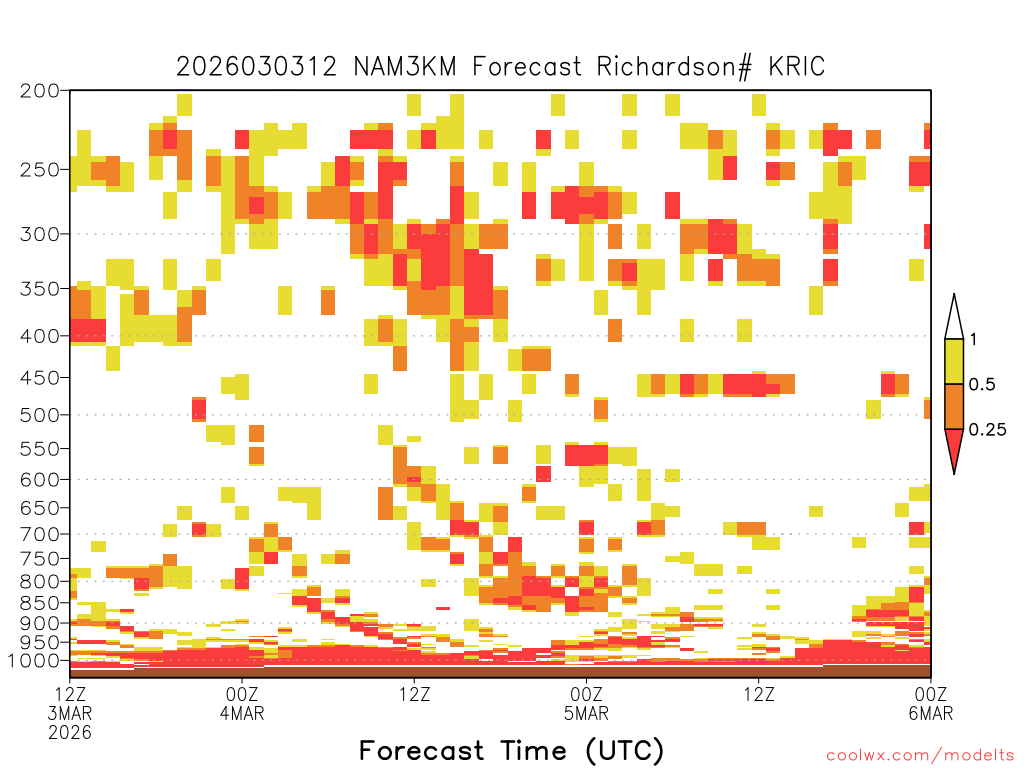 2026030312 NAM3KM Forecast Richardson# KRIC

200
250
300
350
400
450
500
550
600
650
700
750
800
850
900
950
1000

1
0.5
0.25

12Z 3MAR 2026
00Z 4MAR
12Z
00Z 5MAR
12Z
00Z 6MAR

Forecast Time (UTC)

coolwx.com/modelts